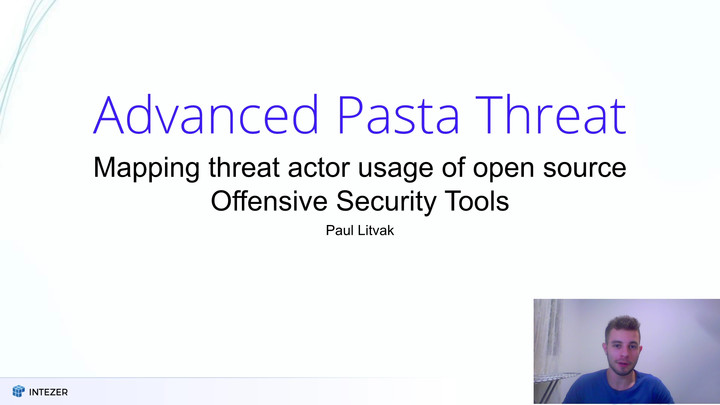 Advanced Pasta Threat

Mapping threat actor usage of open source Offensive Security Tools

Paul Litvak

INTEZER